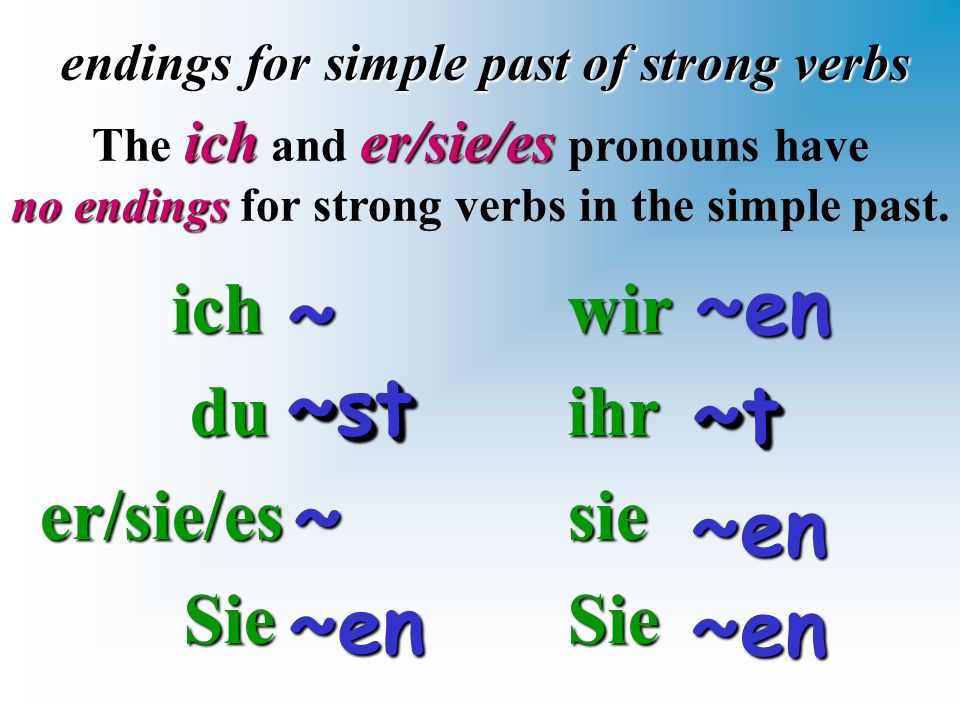 endings for simple past of strong verbs

The ich and er/sie/es pronouns have no endings for strong verbs in the simple past.

ich ~
du ~st
er/sie/es ~
Sie ~en

wir ~en
ihr ~t
sie ~en
Sie ~en